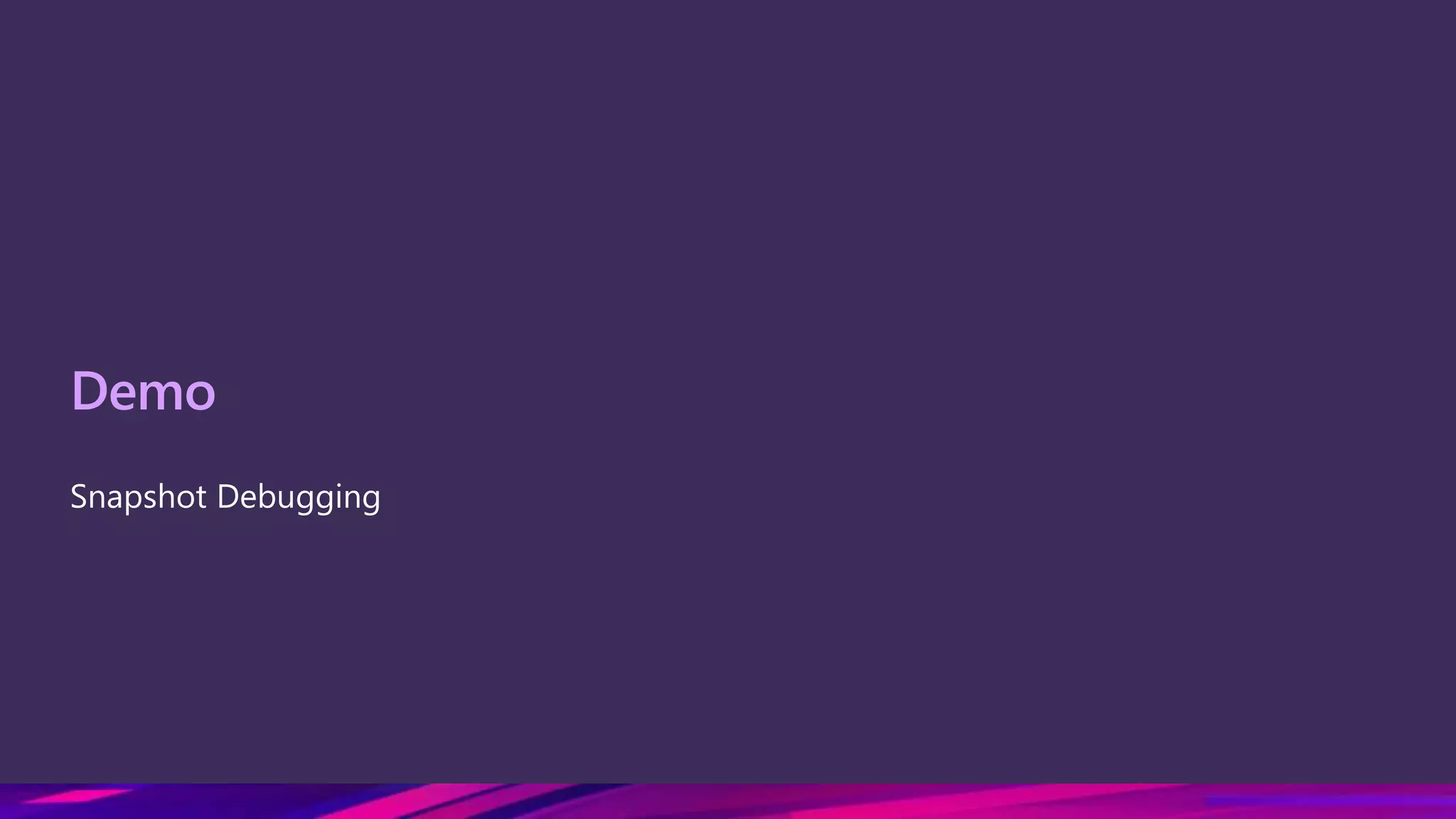 Demo

Snapshot Debugging